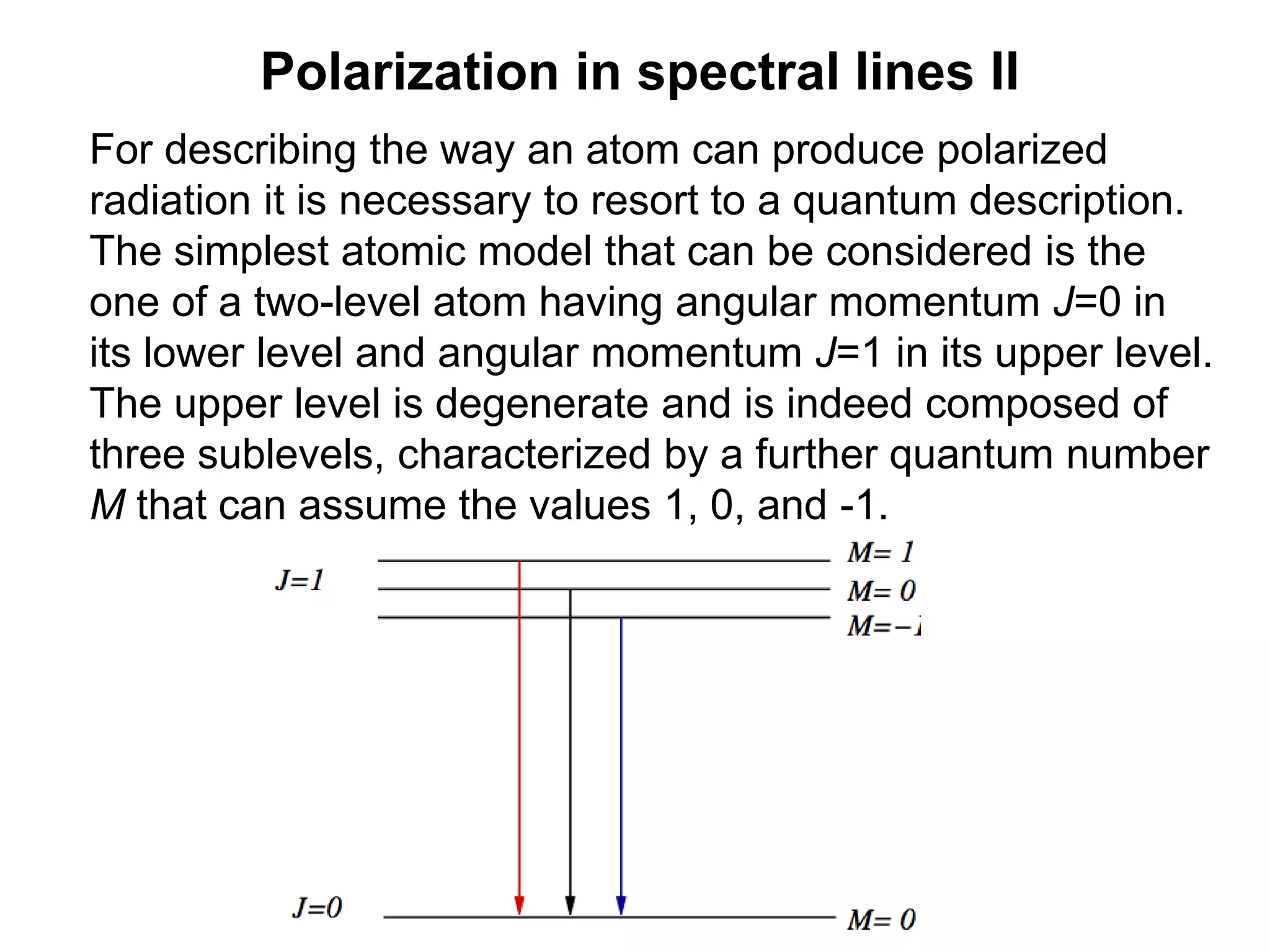 Polarization in spectral lines II

For describing the way an atom can produce polarized radiation it is necessary to resort to a quantum description. The simplest atomic model that can be considered is the one of a two-level atom having angular momentum $J$=0 in its lower level and angular momentum $J$=1 in its upper level. The upper level is degenerate and is indeed composed of three sublevels, characterized by a further quantum number $M$ that can assume the values 1, 0, and -1.

$J=1$
$M=1$
$M=0$
$M=-1$
$J=0$
$M=0$